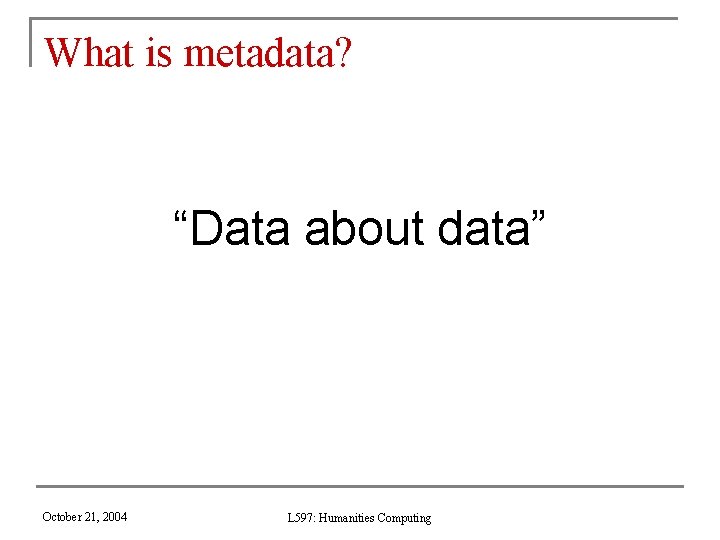 What is metadata?

“Data about data”

October 21, 2004

L597: Humanities Computing